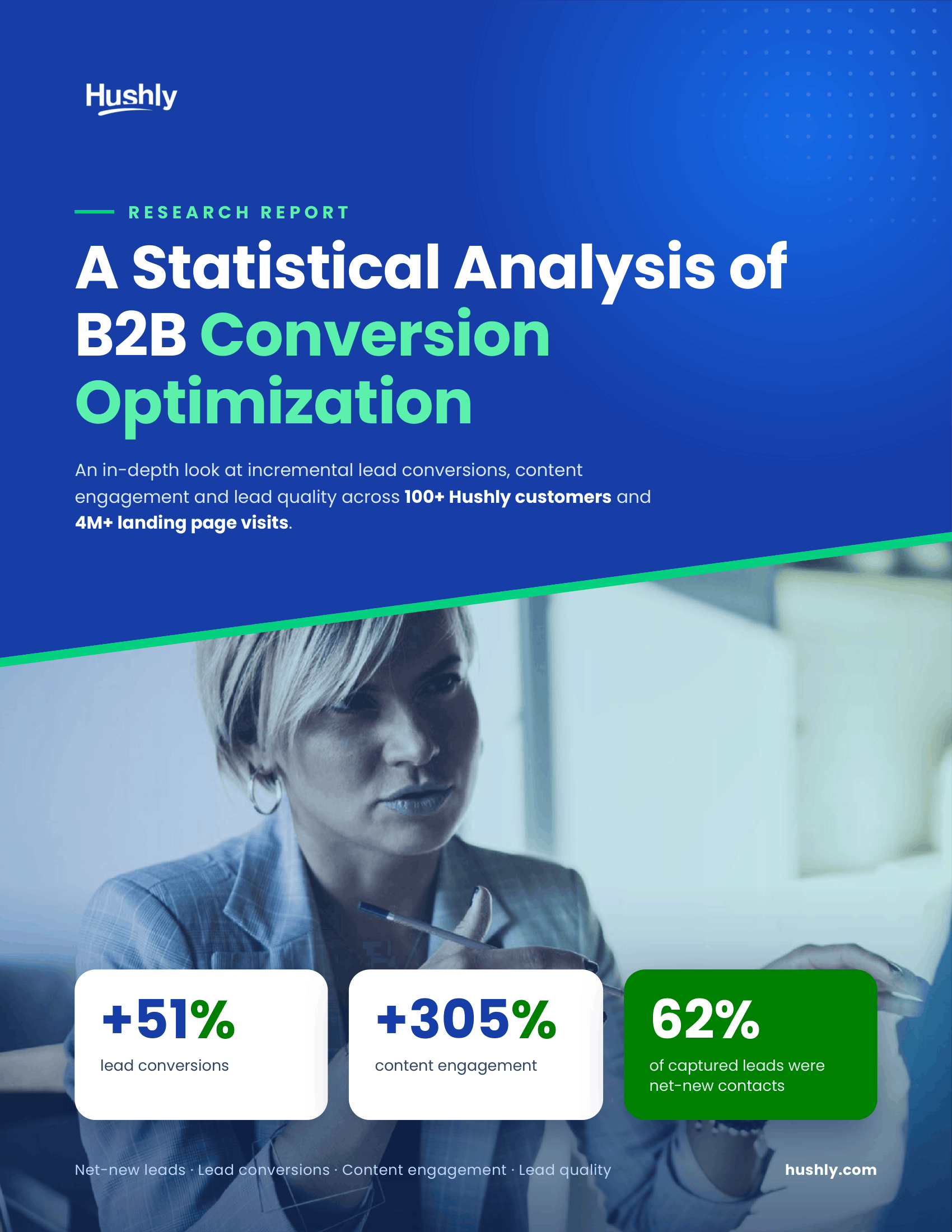 Hushly

RESEARCH REPORT

A Statistical Analysis of B2B Conversion Optimization

An in-depth look at incremental lead conversions, content engagement and lead quality across 100+ Hushly customers and 4M+ landing page visits.

+51%
lead conversions

+305%
content engagement

62%
of captured leads were net-new contacts

Net-new leads · Lead conversions · Content engagement · Lead quality

hushly.com